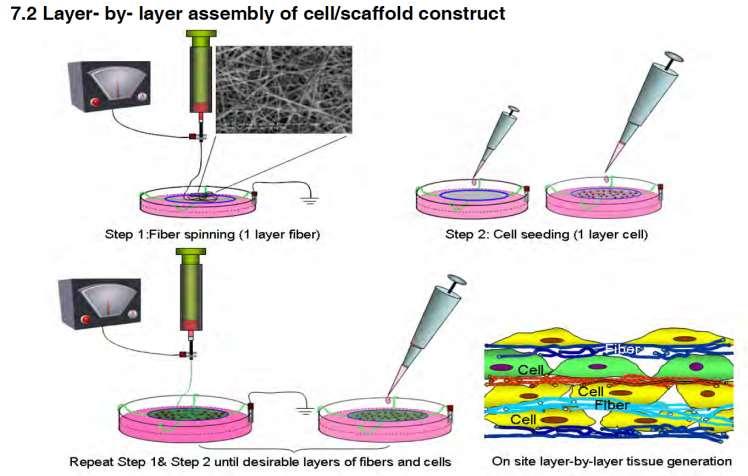 7.2 Layer- by- layer assembly of cell/scaffold construct

Step 1:Fiber spinning (1 layer fiber)

Step 2: Cell seeding (1 layer cell)

Fiber

Cell

Cell

Fiber

Cell

Repeat Step 1& Step 2 until desirable layers of fibers and cells

On site layer-by-layer tissue generation